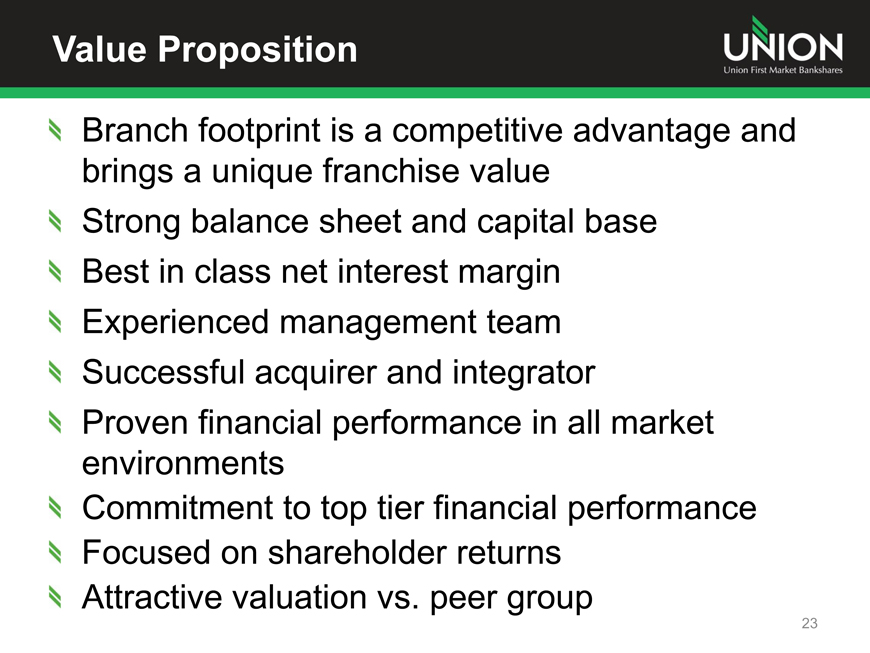 Value Proposition

UNION
Union First Market Bankshares

Branch footprint is a competitive advantage and brings a unique franchise value

Strong balance sheet and capital base

Best in class net interest margin

Experienced management team

Successful acquirer and integrator

Proven financial performance in all market environments

Commitment to top tier financial performance

Focused on shareholder returns

Attractive valuation vs. peer group

23